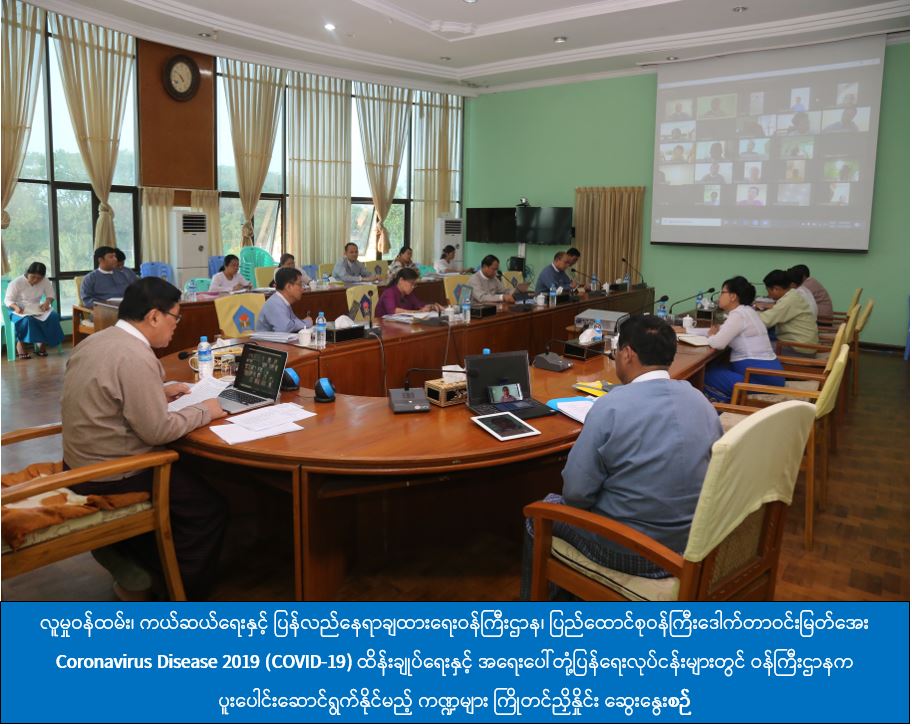 လူမှုဝန်ထမ်း၊ ကယ်ဆယ်ရေးနှင့် ပြန်လည်နေရာချထားရေးဝန်ကြီးဌာန၊ ပြည်ထောင်စုဝန်ကြီးဒေါက်တာဝင်းမြတ်အေး Coronavirus Disease 2019 (COVID-19) ထိန်းချုပ်ရေးနှင့် အရေးပေါ်တုံ့ပြန်ရေးလုပ်ငန်းများတွင် ဝန်ကြီးဌာနက ပူးပေါင်းဆောင်ရွက်နိုင်မည့် ကဏ္ဍများ ကြိုတင်ညှိနှိုင်း ဆွေးနွေးစဉ်